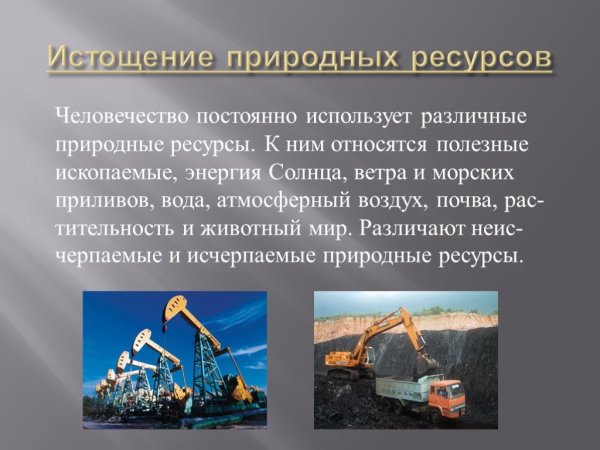 Истощение природных ресурсов

Человечество постоянно использует различные природные ресурсы. К ним относятся полезные ископаемые, энергия Солнца, ветра и морских приливов, вода, атмосферный воздух, почва, растительность и животный мир. Различают неисчерпаемые и исчерпаемые природные ресурсы.